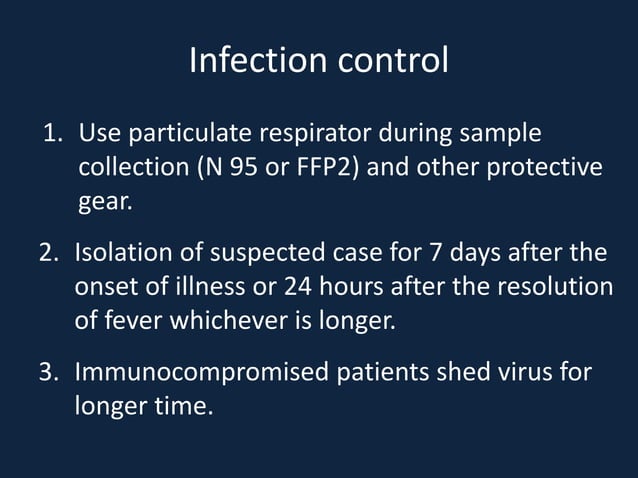 Infection control

1. Use particulate respirator during sample collection (N 95 or FFP2) and other protective gear.

2. Isolation of suspected case for 7 days after the onset of illness or 24 hours after the resolution of fever whichever is longer.

3. Immunocompromised patients shed virus for longer time.